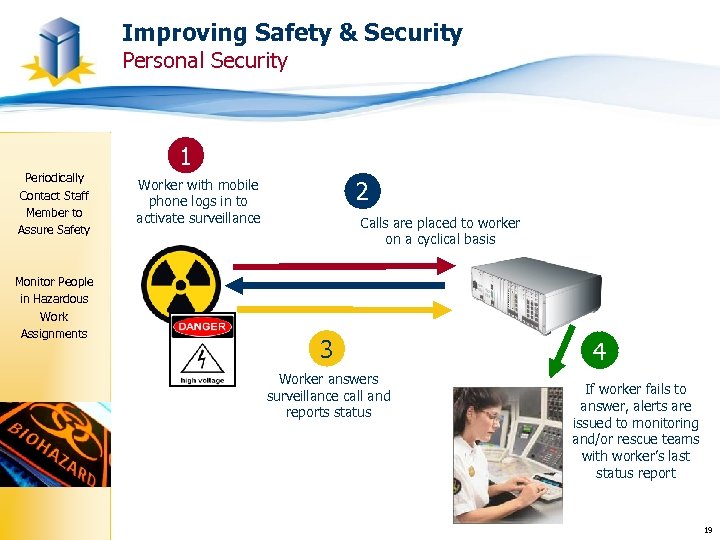 Improving Safety & Security
Personal Security

Periodically Contact Staff Member to Assure Safety

Monitor People in Hazardous Work Assignments

BIOHAZARD

1
Worker with mobile phone logs in to activate surveillance

2
Calls are placed to worker on a cyclical basis

DANGER
high voltage

3
Worker answers surveillance call and reports status

4
If worker fails to answer, alerts are issued to monitoring and/or rescue teams with worker's last status report

19